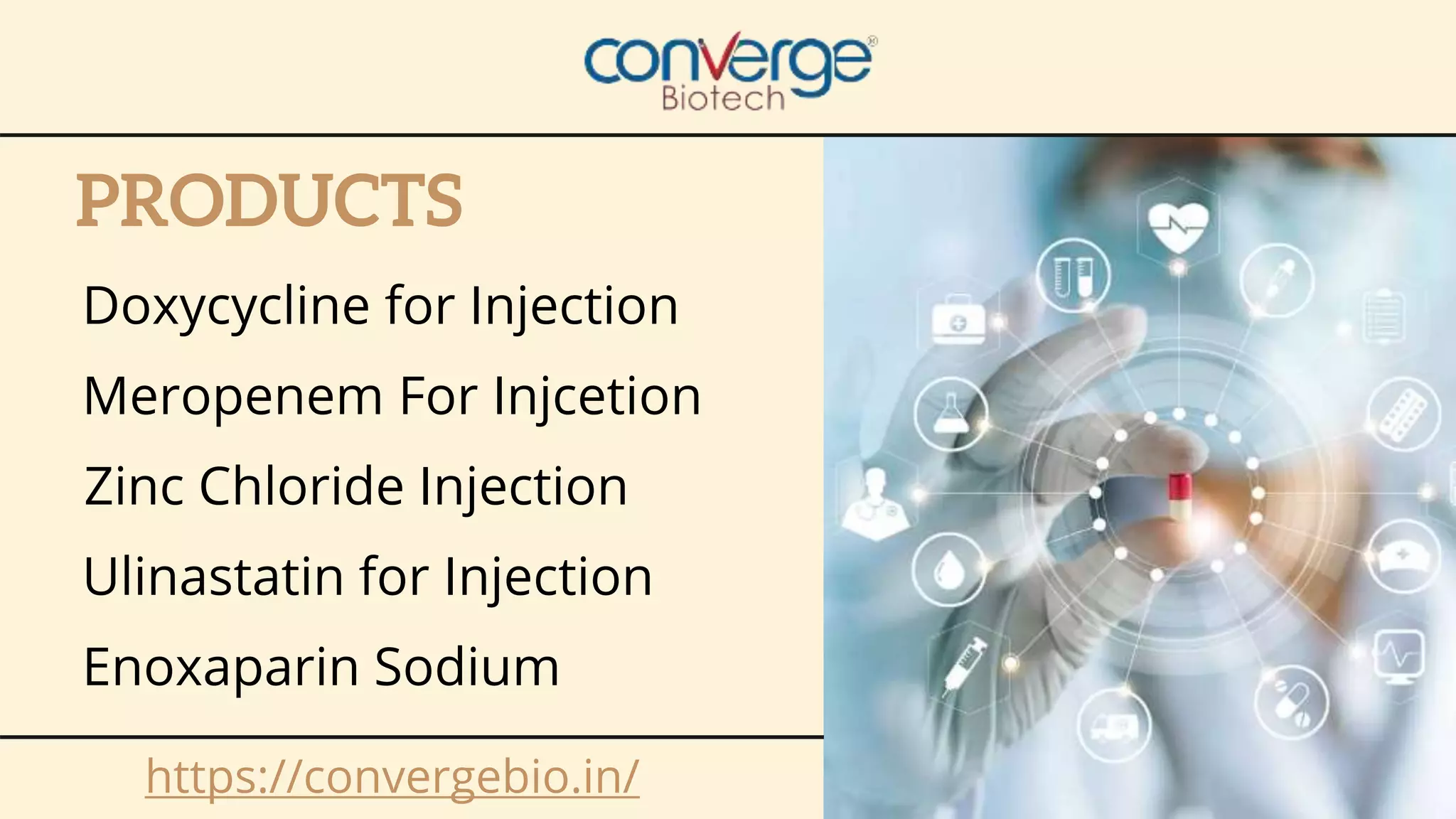 converge®
Biotech

PRODUCTS

Doxycycline for Injection

Meropenem For Injcetion

Zinc Chloride Injection

Ulinastatin for Injection

Enoxaparin Sodium

https://convergebio.in/